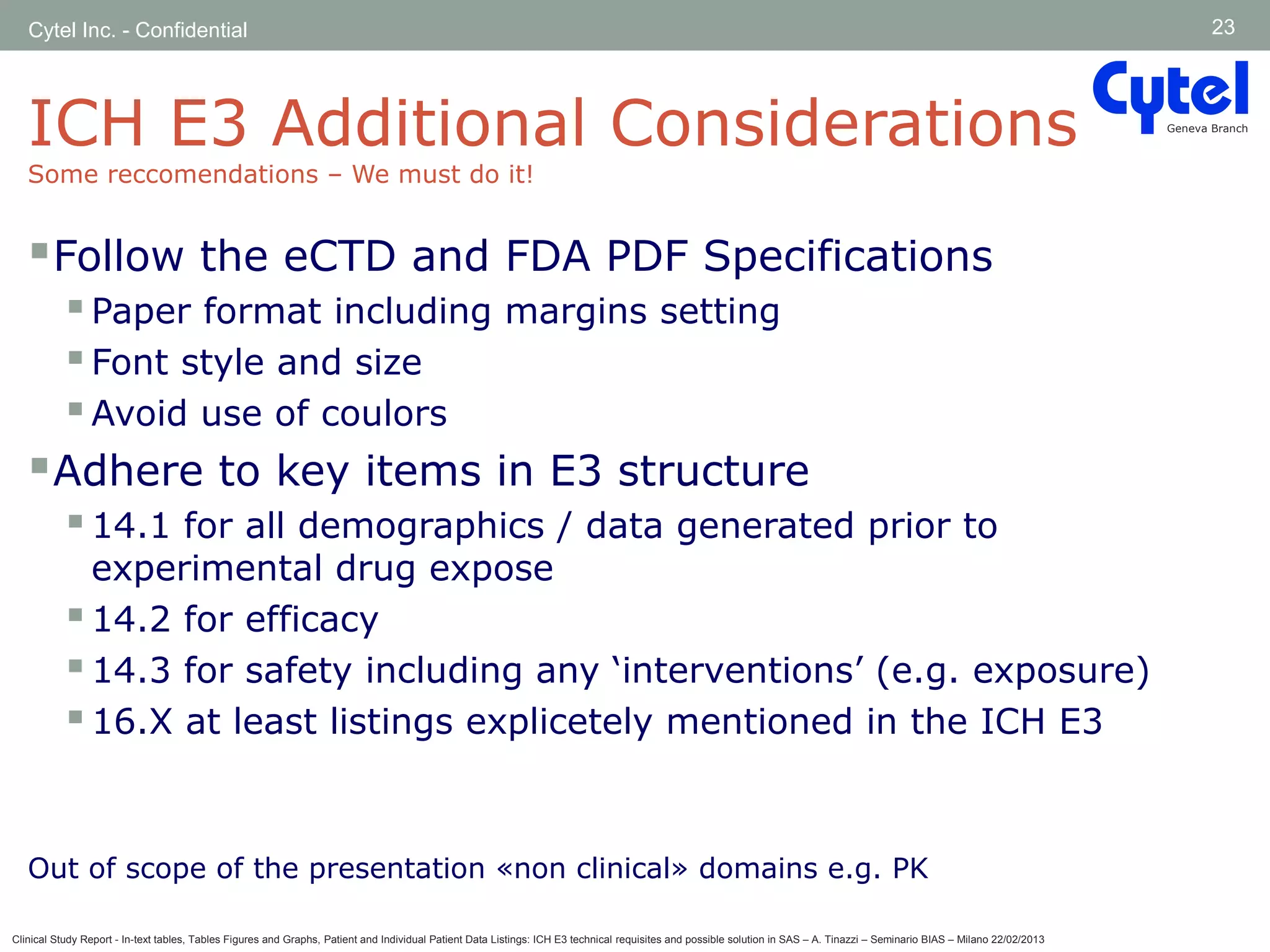 Cytel Inc. - Confidential

23

Cytel
Geneva Branch

ICH E3 Additional Considerations

Some reccomendations – We must do it!

Follow the eCTD and FDA PDF Specifications

Paper format including margins setting

Font style and size

Avoid use of coulors

Adhere to key items in E3 structure

14.1 for all demographics / data generated prior to experimental drug expose

14.2 for efficacy

14.3 for safety including any ‘interventions’ (e.g. exposure)

16.X at least listings explicetely mentioned in the ICH E3

Out of scope of the presentation «non clinical» domains e.g. PK

Clinical Study Report - In-text tables, Tables Figures and Graphs, Patient and Individual Patient Data Listings: ICH E3 technical requisites and possible solution in SAS – A. Tinazzi – Seminario BIAS – Milano 22/02/2013